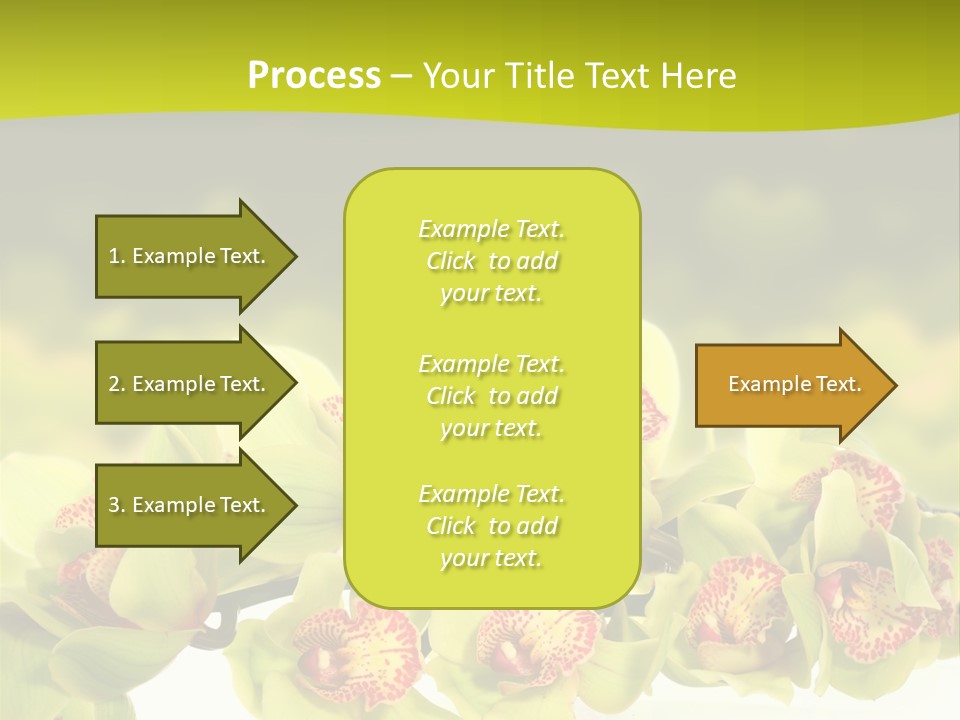 Process – Your Title Text Here

1. Example Text.

2. Example Text.

3. Example Text.

Example Text. Click to add your text.

Example Text. Click to add your text.

Example Text. Click to add your text.

Example Text.